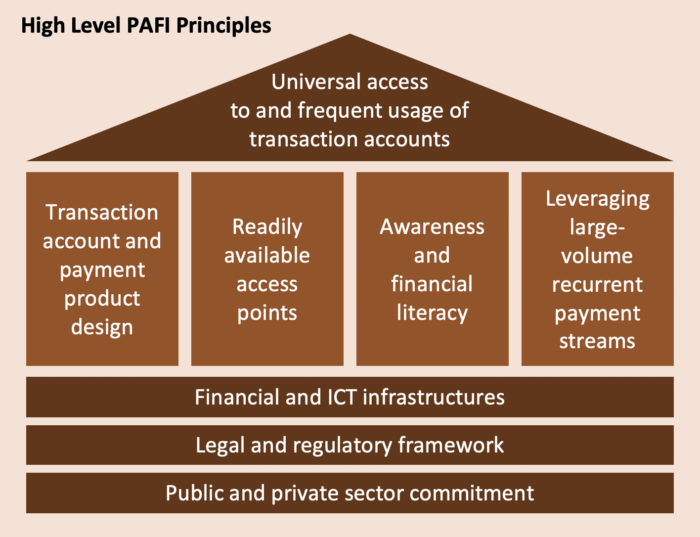 High Level PAFI Principles

Universal access to and frequent usage of transaction accounts

Transaction account and payment product design

Readily available access points

Awareness and financial literacy

Leveraging large-volume recurrent payment streams

Financial and ICT infrastructures

Legal and regulatory framework

Public and private sector commitment